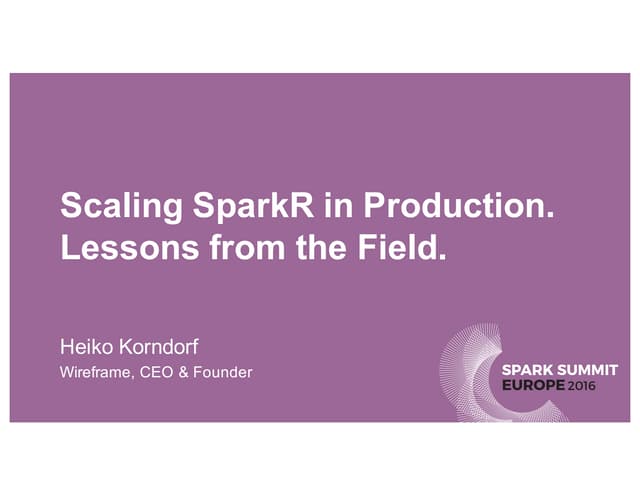 Scaling SparkR in Production.
Lessons from the Field.

Heiko Korndorf
Wireframe, CEO & Founder

SPARK SUMMIT
EUROPE 2016